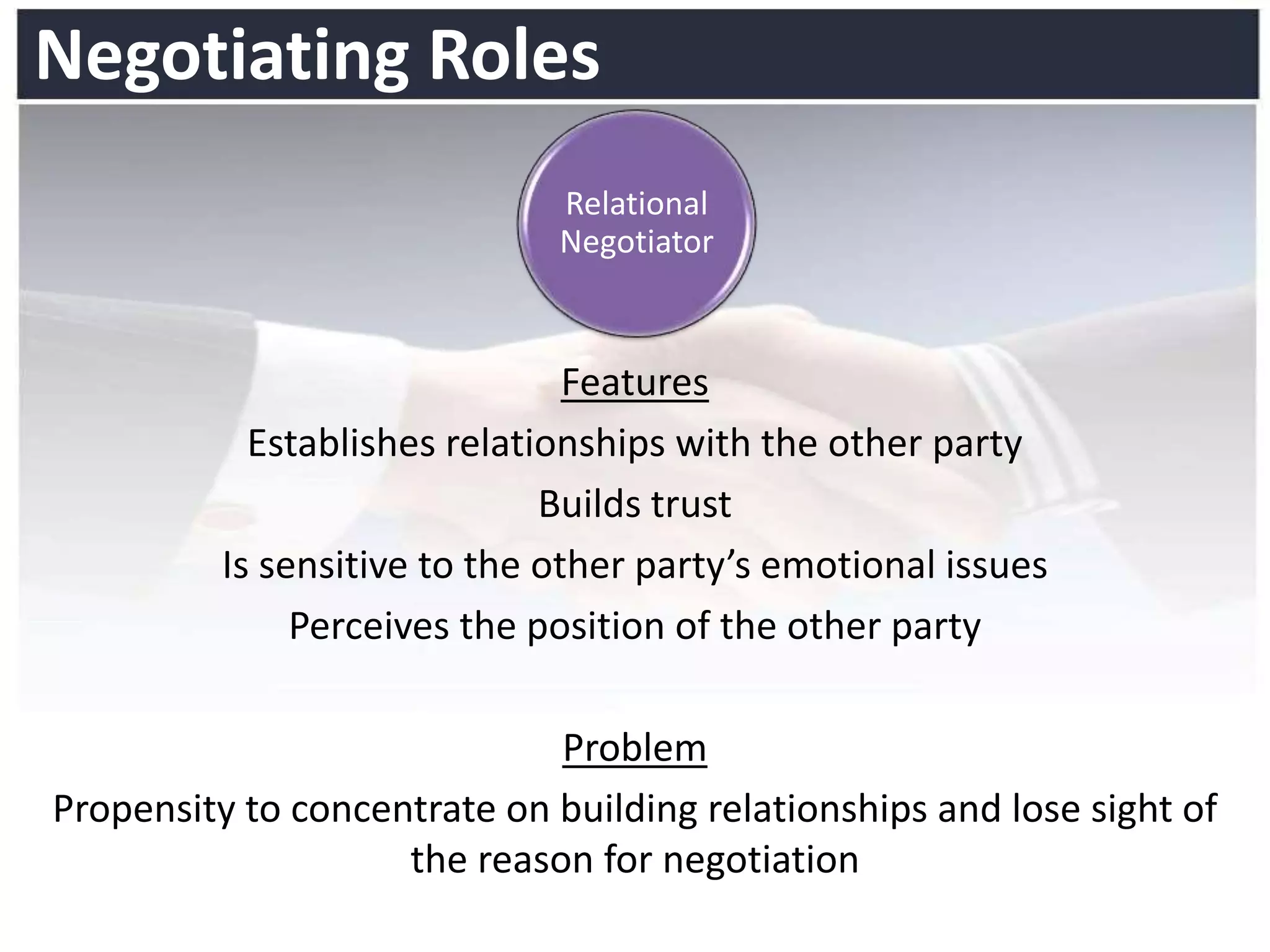 Negotiating Roles

Relational Negotiator

Features

Establishes relationships with the other party

Builds trust

Is sensitive to the other party's emotional issues

Perceives the position of the other party

Problem

Propensity to concentrate on building relationships and lose sight of the reason for negotiation